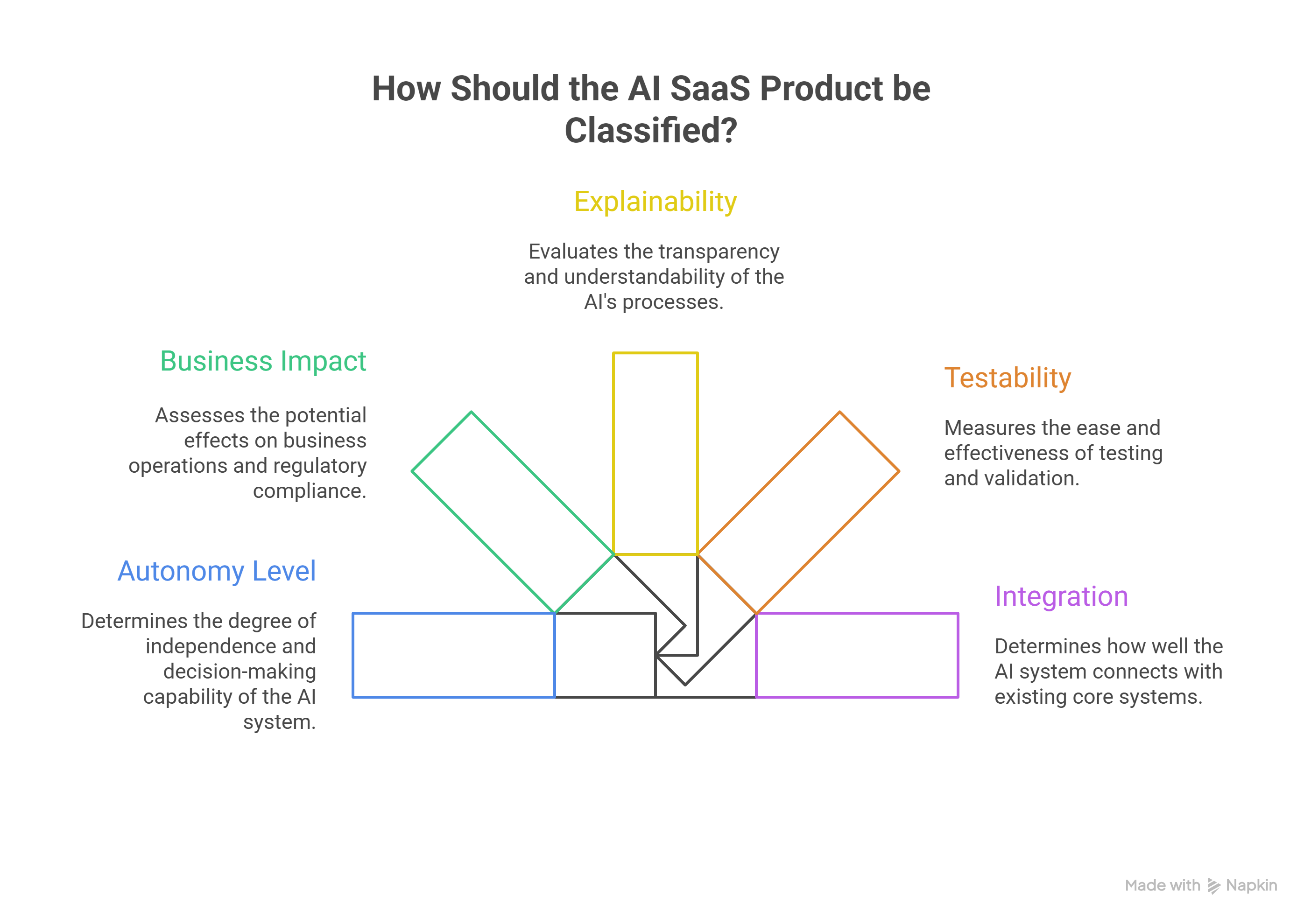 How Should the AI SaaS Product be Classified?

Explainability

Evaluates the transparency and understandability of the AI's processes.

Business Impact

Assesses the potential effects on business operations and regulatory compliance.

Testability

Measures the ease and effectiveness of testing and validation.

Autonomy Level

Determines the degree of independence and decision-making capability of the AI system.

Integration

Determines how well the AI system connects with existing core systems.

Made with Napkin